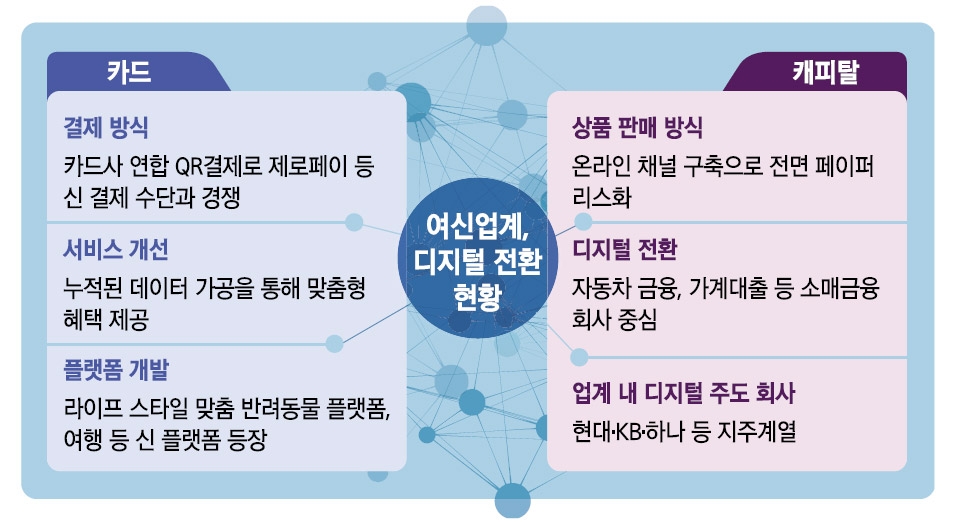 카드

결제 방식

카드사 연합 QR결제로 제로페이 등 신 결제 수단과 경쟁

서비스 개선

누적된 데이터 가공을 통해 맞춤형 혜택 제공

플랫폼 개발

라이프 스타일 맞춤 반려동물 플랫폼, 여행 등 신 플랫폼 등장

여신업계, 디지털 전환 현황

캐피탈

상품 판매 방식

온라인 채널 구축으로 전면 페이퍼리스화

디지털 전환

자동차 금융, 가계대출 등 소매금융 회사 중심

업계 내 디지털 주도 회사

현대·KB·하나 등 지주계열